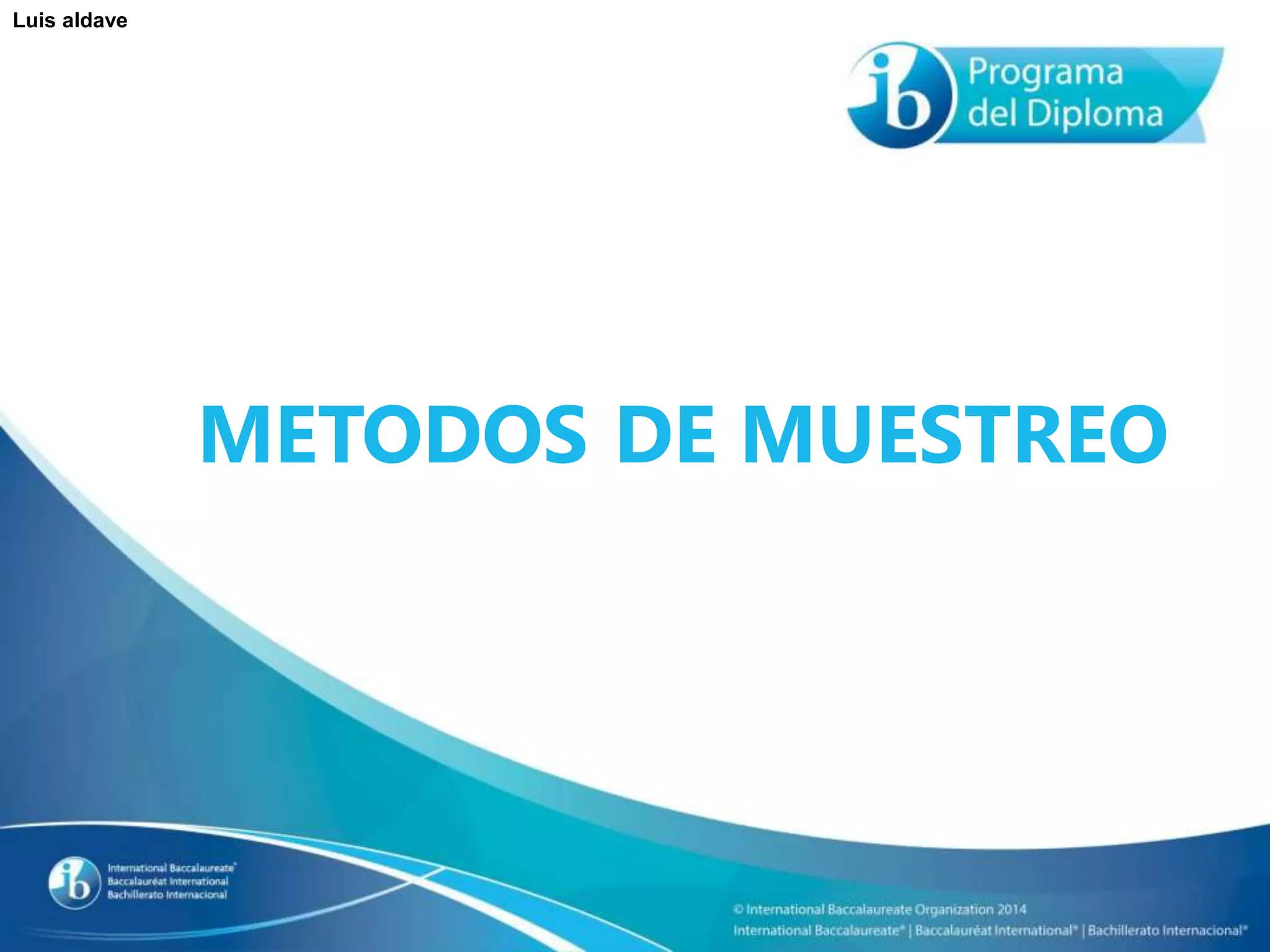 Luis aldave

ib Programa del Diploma

METODOS DE MUESTREO

ib International Baccalaureate® Baccalauréat International Bachillerato Internacional

© International Baccalaureate Organization 2014
International Baccalaureate® | Baccalauréat International® | Bachillerato Internacional®